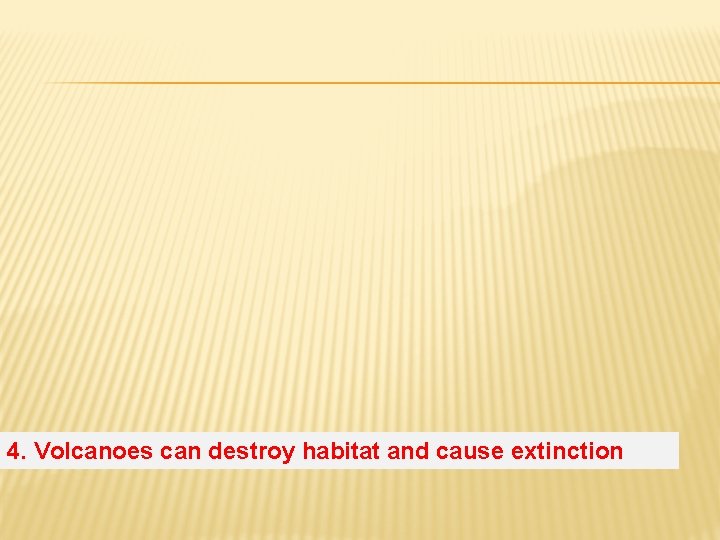 4. Volcanoes can destroy habitat and cause extinction